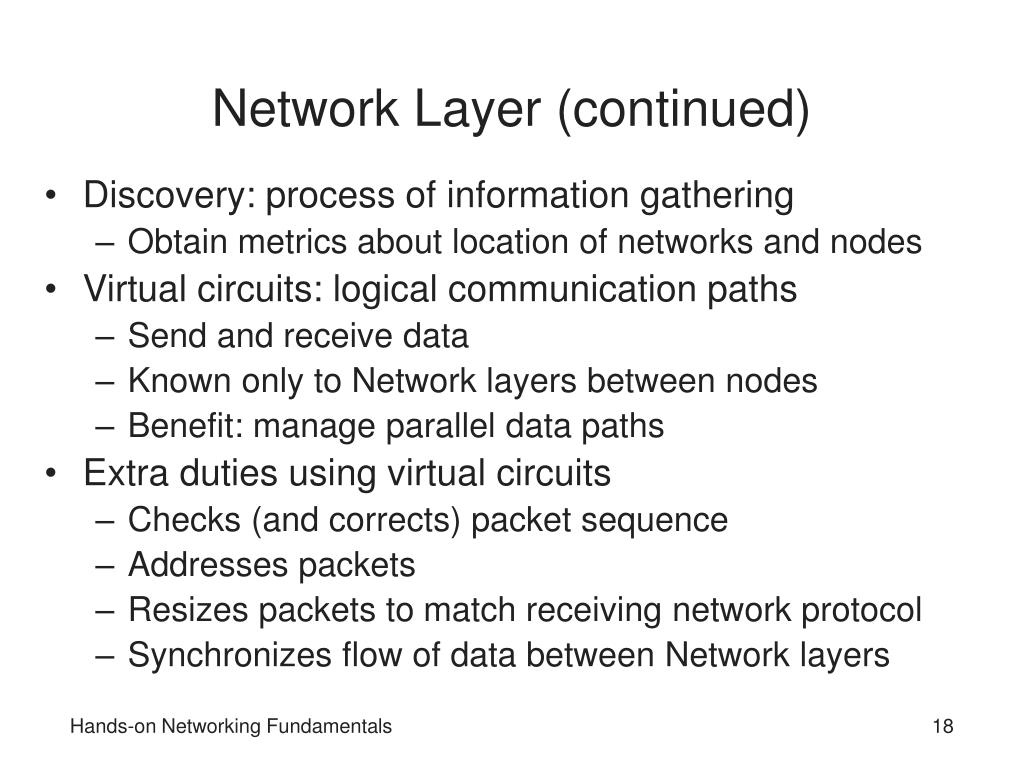 Network Layer (continued)

• Discovery: process of information gathering
– Obtain metrics about location of networks and nodes
• Virtual circuits: logical communication paths
– Send and receive data
– Known only to Network layers between nodes
– Benefit: manage parallel data paths
• Extra duties using virtual circuits
– Checks (and corrects) packet sequence
– Addresses packets
– Resizes packets to match receiving network protocol
– Synchronizes flow of data between Network layers

Hands-on Networking Fundamentals

18